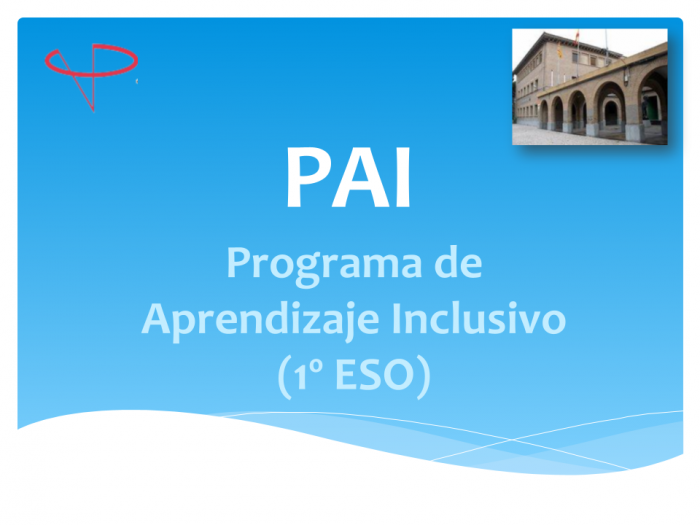 PAI

Programa de Aprendizaje Inclusivo (1º ESO)